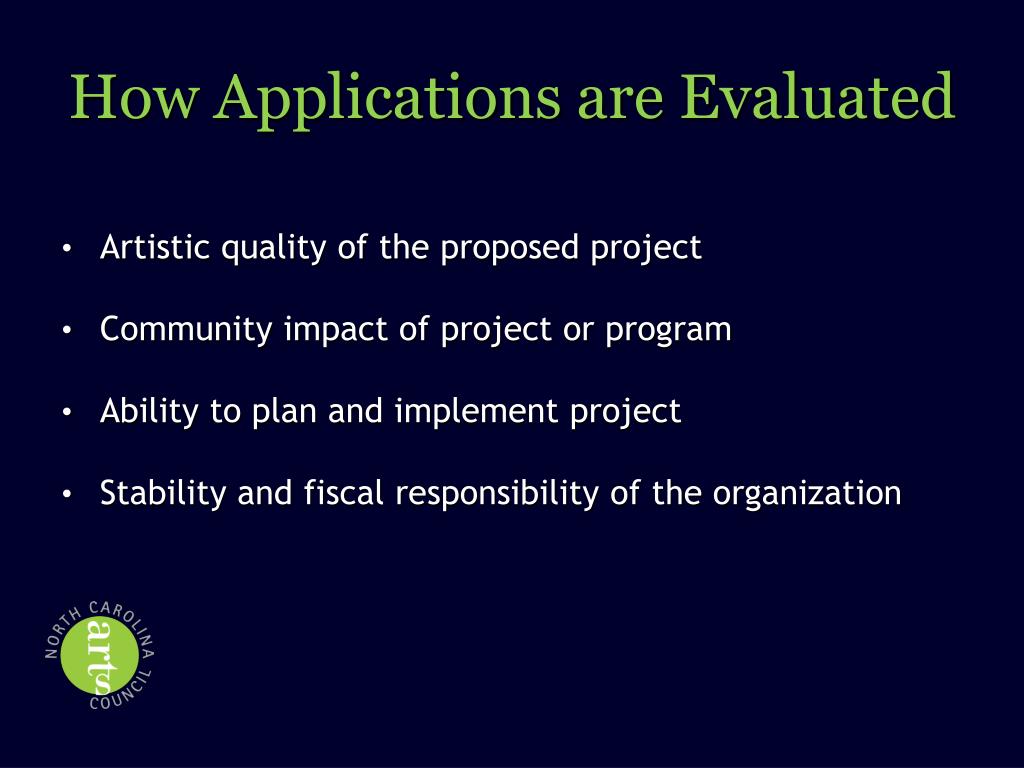 How Applications are Evaluated

• Artistic quality of the proposed project

• Community impact of project or program

• Ability to plan and implement project

• Stability and fiscal responsibility of the organization

NORTH CAROLINA
arts
COUNCIL